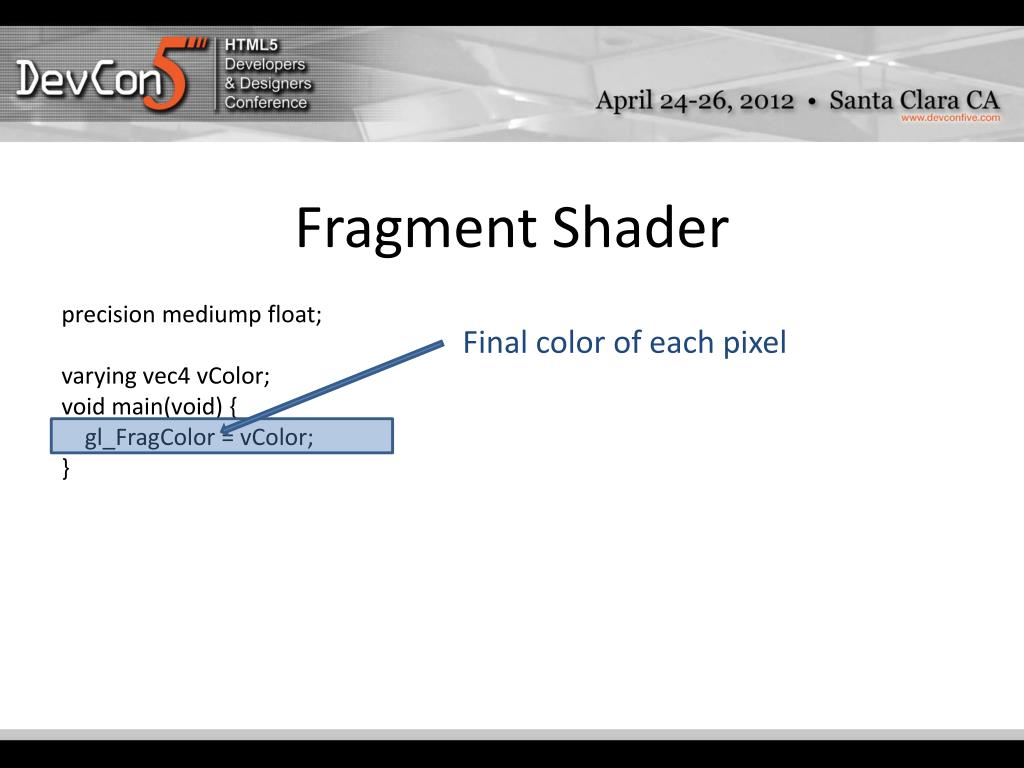 DevCon5 HTML5 Developers & Designers Conference

April 24-26, 2012 • Santa Clara CA
www.devconfive.com

Fragment Shader

precision mediump float;

varying vec4 vColor;
void main(void) {
gl_FragColor = vColor;
}

Final color of each pixel